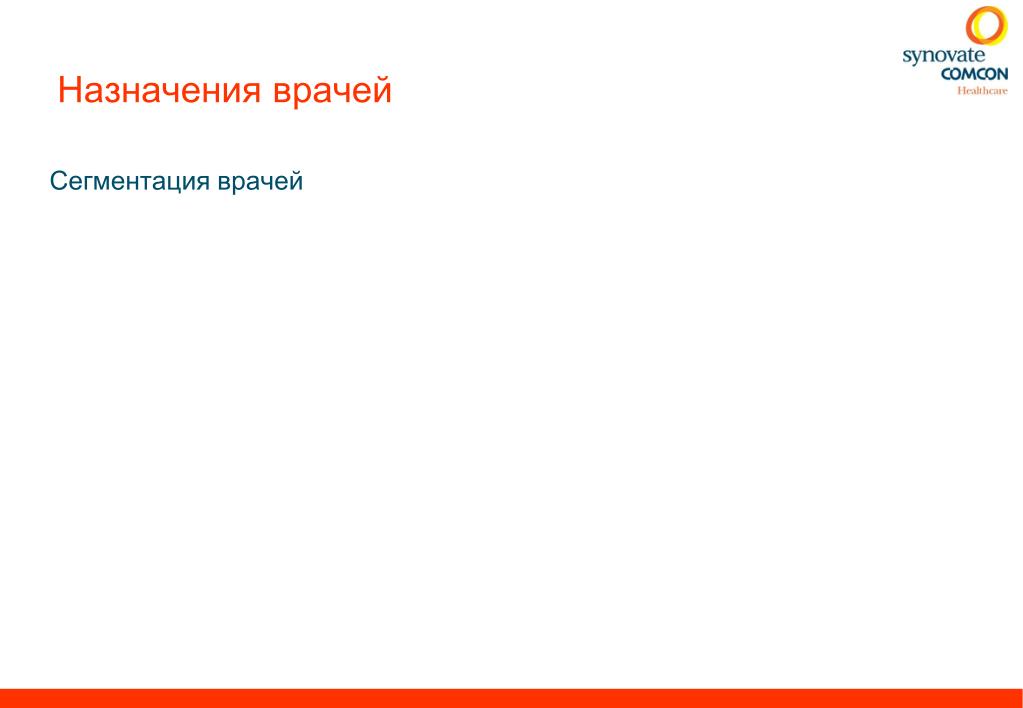 synovate
COMCON
Healthcare

Назначения врачей

Сегментация врачей